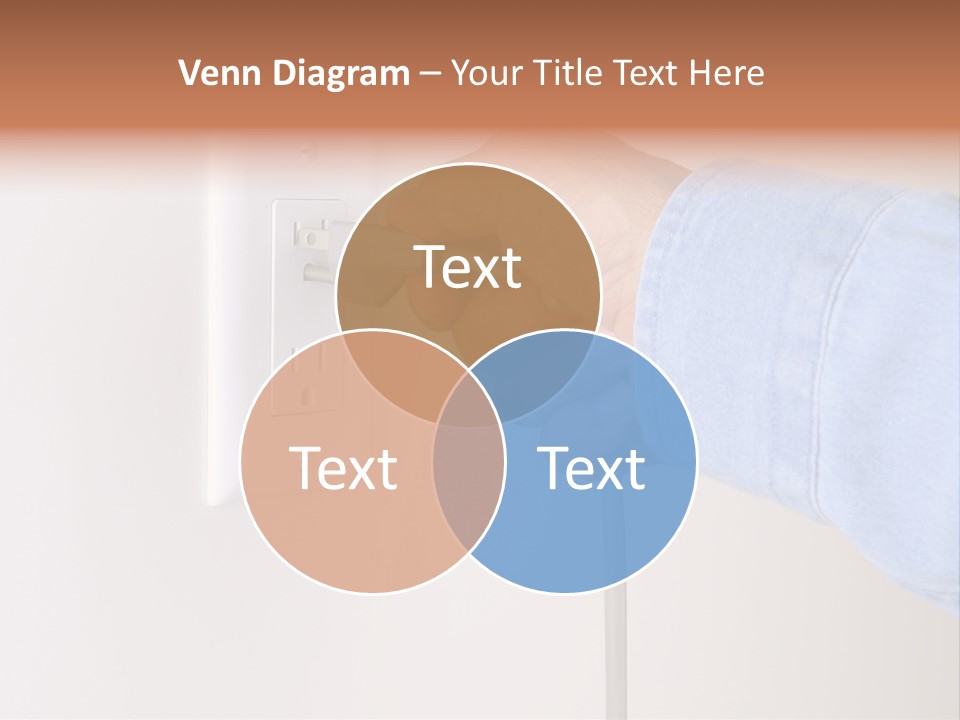 Venn Diagram – Your Title Text Here

Text

Text

Text